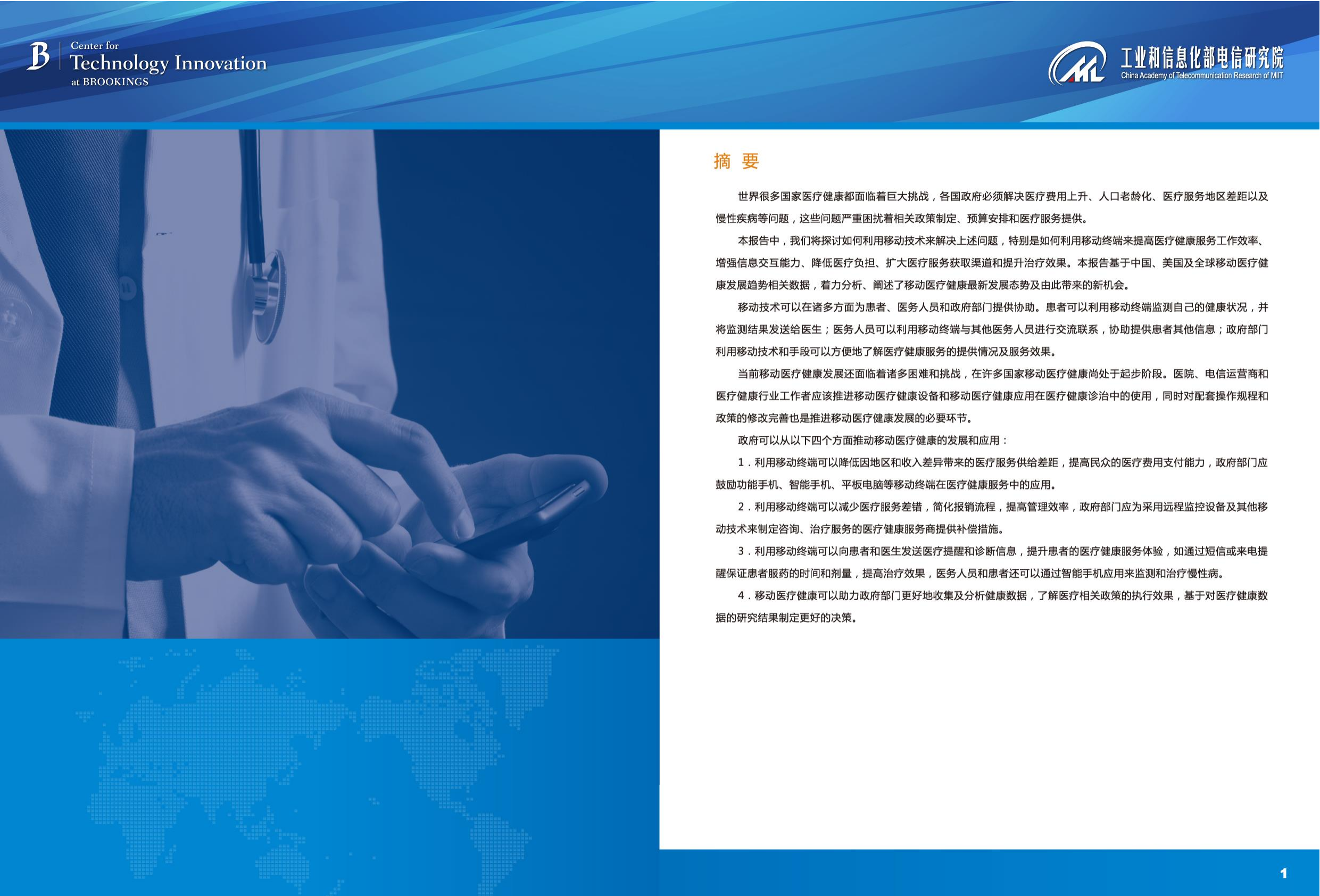 B Center for Technology Innovation at BROOKINGS

工业和信息化部电信研究院
China Academy of Telecommunication Research of MIIT

摘 要

世界很多国家医疗健康都面临着巨大挑战，各国政府必须解决医疗费用上升、人口老龄化、医疗服务地区差距以及慢性疾病等问题，这些问题严重困扰着相关政策制定、预算安排和医疗服务提供。

本报告中，我们将探讨如何利用移动技术来解决上述问题，特别是如何利用移动终端来提高医疗健康服务工作效率、增强信息交互能力、降低医疗负担、扩大医疗服务获取渠道和提升治疗效果。本报告基于中国、美国及全球移动医疗健康发展趋势相关数据，着力分析、阐述了移动医疗健康最新发展态势及由此带来的新机会。

移动技术可以在诸多方面为患者、医务人员和政府部门提供协助。患者可以利用移动终端监测自己的健康状况，并将监测结果发送给医生；医务人员可以利用移动终端与其他医务人员进行交流联系，协助提供患者其他信息；政府部门利用移动技术和手段可以方便地了解医疗健康服务的提供情况及服务效果。

当前移动医疗健康发展还面临着诸多困难和挑战，在许多国家移动医疗健康尚处于起步阶段。医院、电信运营商和医疗健康行业工作者应该推进移动医疗健康设备和移动医疗健康应用在医疗健康诊治中的使用，同时对配套操作规程和政策的修改完善也是推进移动医疗健康发展的必要环节。

政府可以从以下四个方面推动移动医疗健康的发展和应用：

1．利用移动终端可以降低因地区和收入差异带来的医疗服务供给差距，提高民众的医疗费用支付能力，政府部门应鼓励功能手机、智能手机、平板电脑等移动终端在医疗健康服务中的应用。

2．利用移动终端可以减少医疗服务差错，简化报销流程，提高管理效率，政府部门应为采用远程监控设备及其他移动技术来制定咨询、治疗服务的医疗健康服务商提供补偿措施。

3．利用移动终端可以向患者和医生发送医疗提醒和诊断信息，提升患者的医疗健康服务体验，如通过短信或来电提醒保证患者服药的时间和剂量，提高治疗效果，医务人员和患者还可以通过智能手机应用来监测和治疗慢性病。

4．移动医疗健康可以助力政府部门更好地收集及分析健康数据，了解医疗相关政策的执行效果，基于对医疗健康数据的研究结果制定更好的决策。

1